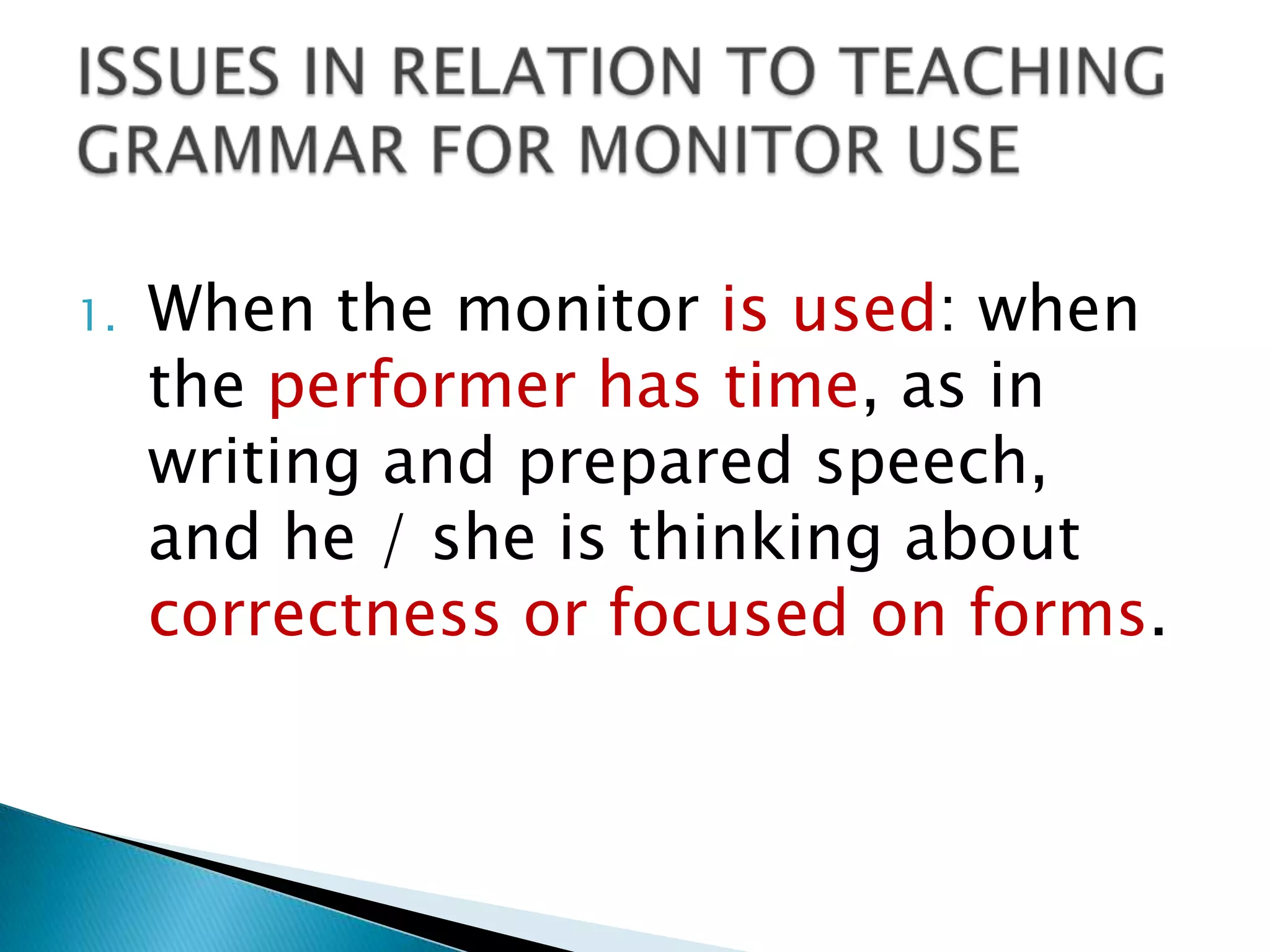 ISSUES IN RELATION TO TEACHING GRAMMAR FOR MONITOR USE

1. When the monitor is used: when the performer has time, as in writing and prepared speech, and he / she is thinking about correctness or focused on forms.